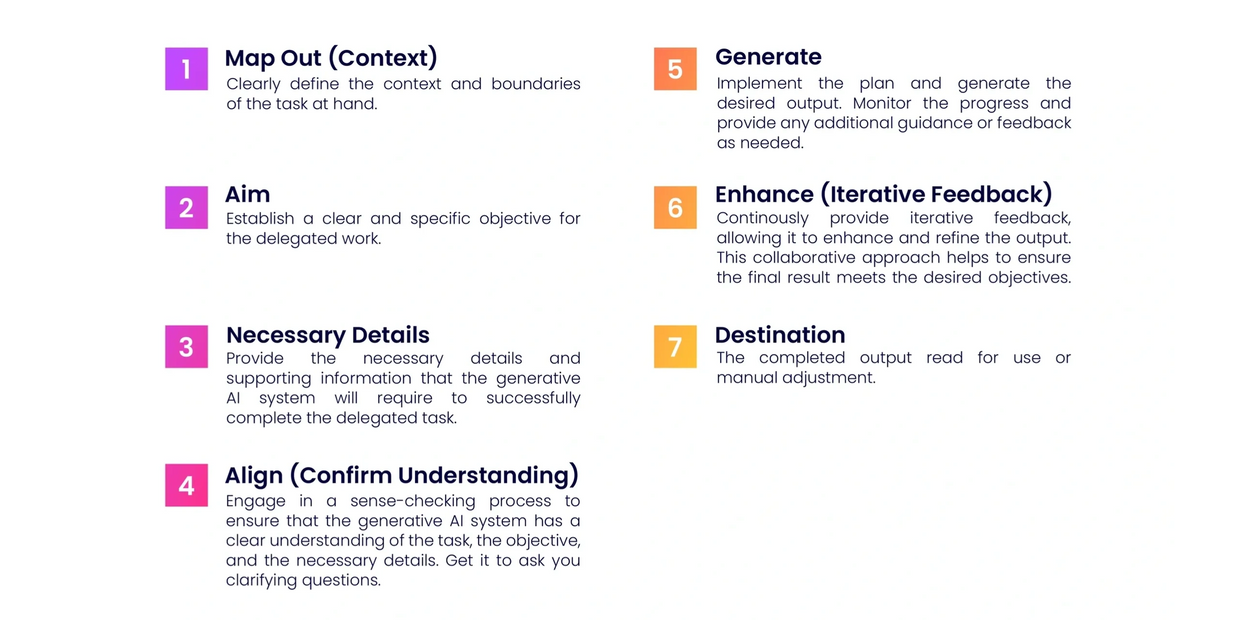 1
Map Out (Context)
Clearly define the context and boundaries of the task at hand.

2
Aim
Establish a clear and specific objective for the delegated work.

3
Necessary Details
Provide the necessary details and supporting information that the generative AI system will require to successfully complete the delegated task.

4
Align (Confirm Understanding)
Engage in a sense-checking process to ensure that the generative AI system has a clear understanding of the task, the objective, and the necessary details. Get it to ask you clarifying questions.

5
Generate
Implement the plan and generate the desired output. Monitor the progress and provide any additional guidance or feedback as needed.

6
Enhance (Iterative Feedback)
Continously provide iterative feedback, allowing it to enhance and refine the output. This collaborative approach helps to ensure the final result meets the desired objectives.

7
Destination
The completed output read for use or manual adjustment.